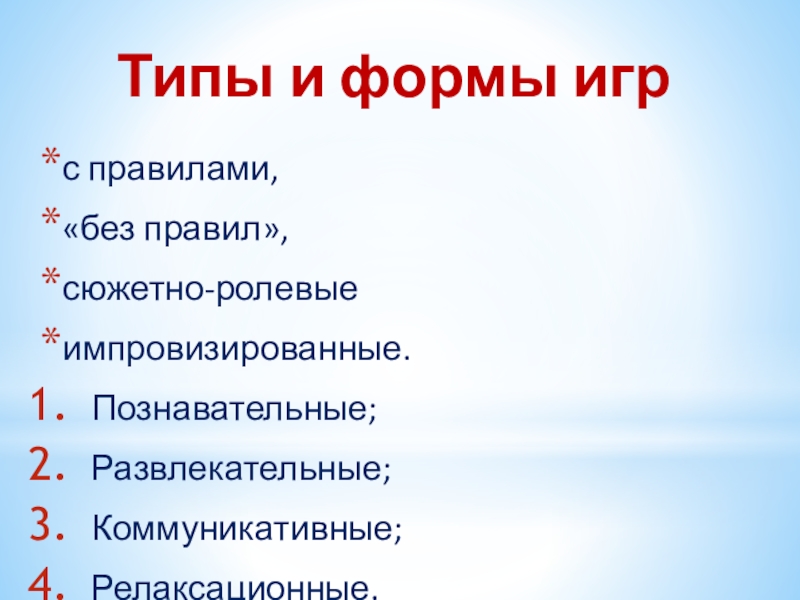 Типы и формы игр

*с правилами,

*«без правил»,

*сюжетно-ролевые

*импровизированные.

1. Познавательные;
2. Развлекательные;
3. Коммуникативные;
4. Релаксационные.